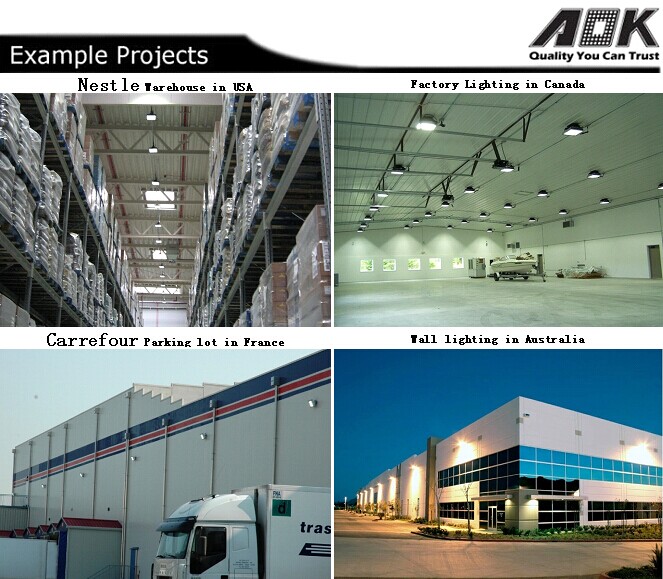 Example Projects

AOK
Quality You Can Trust

Nestle Warehouse in USA

Factory Lighting in Canada

Carrefour Parking lot in France

Wall lighting in Australia

d

tras